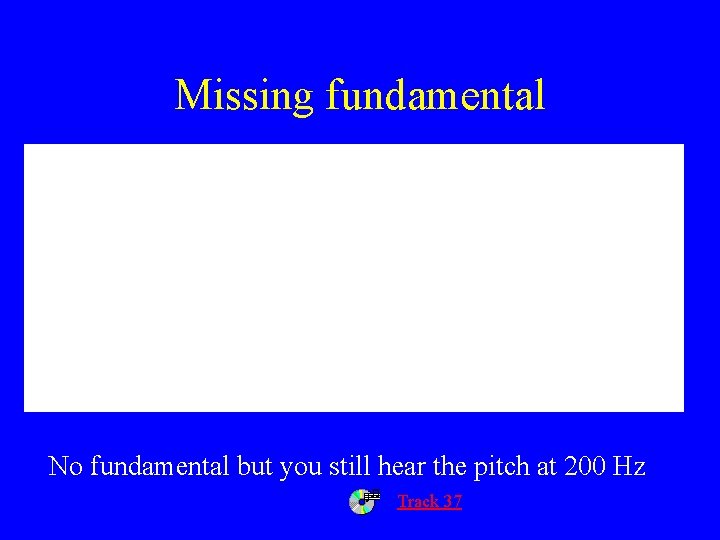 Missing fundamental

No fundamental but you still hear the pitch at 200 Hz

Track 37